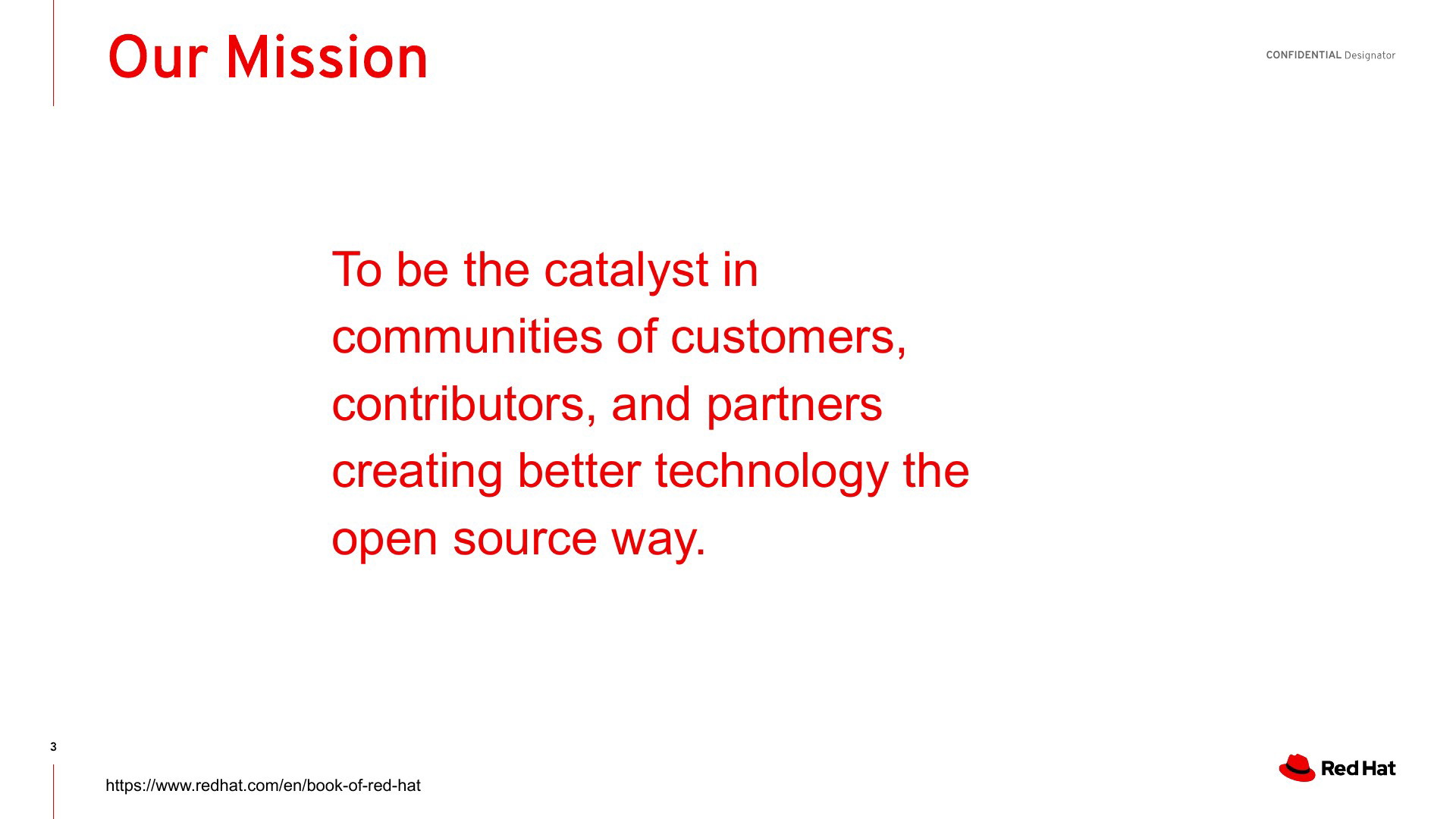 Our Mission

CONFIDENTIAL Designator

To be the catalyst in communities of customers, contributors, and partners creating better technology the open source way.

3

https://www.redhat.com/en/book-of-red-hat

Red Hat